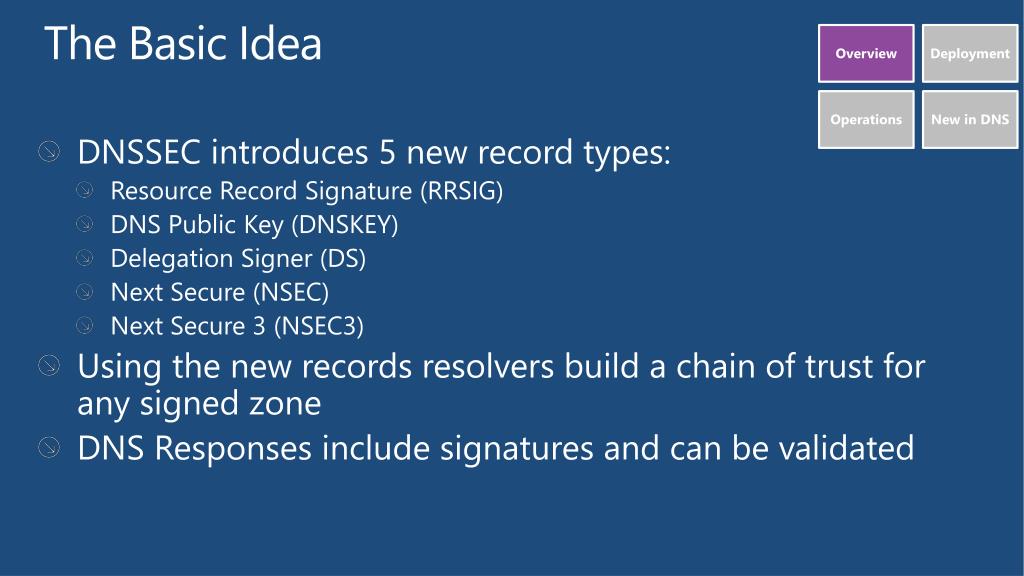 The Basic Idea

Overview
Deployment
Operations
New in DNS

DNSSEC introduces 5 new record types:
Resource Record Signature (RRSIG)
DNS Public Key (DNSKEY)
Delegation Signer (DS)
Next Secure (NSEC)
Next Secure 3 (NSEC3)

Using the new records resolvers build a chain of trust for any signed zone

DNS Responses include signatures and can be validated